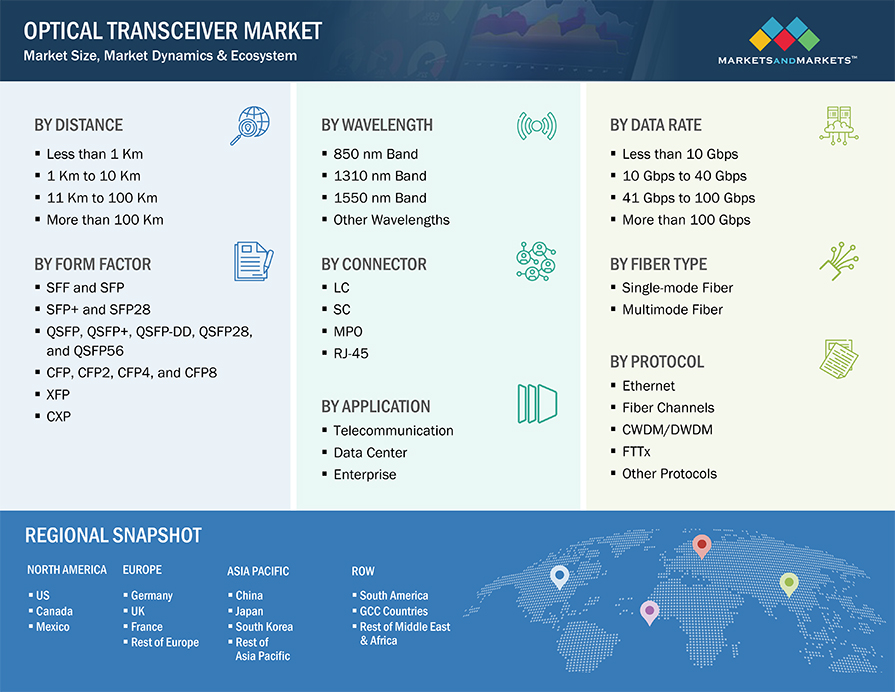 OPTICAL TRANSCEIVER MARKET
Market Size, Market Dynamics & Ecosystem

MARKETSANDMARKETS™

BY DISTANCE
- Less than 1 Km
- 1 Km to 10 Km
- 11 Km to 100 Km
- More than 100 Km

BY FORM FACTOR
- SFF and SFP
- SFP+ and SFP28
- QSFP, QSFP+, QSFP-DD, QSFP28, and QSFP56
- CFP, CFP2, CFP4, and CFP8
- XFP
- CXP

BY WAVELENGTH
- 850 nm Band
- 1310 nm Band
- 1550 nm Band
- Other Wavelengths

BY CONNECTOR
- LC
- SC
- MPO
- RJ-45

BY APPLICATION
- Telecommunication
- Data Center
- Enterprise

BY DATA RATE
- Less than 10 Gbps
- 10 Gbps to 40 Gbps
- 41 Gbps to 100 Gbps
- More than 100 Gbps

BY FIBER TYPE
- Single-mode Fiber
- Multimode Fiber

BY PROTOCOL
- Ethernet
- Fiber Channels
- CWDM/DWDM
- FTTx
- Other Protocols

REGIONAL SNAPSHOT

NORTH AMERICA
- US
- Canada
- Mexico

EUROPE
- Germany
- UK
- France
- Rest of Europe

ASIA PACIFIC
- China
- Japan
- South Korea
- Rest of Asia Pacific

ROW
- South America
- GCC Countries
- Rest of Middle East & Africa